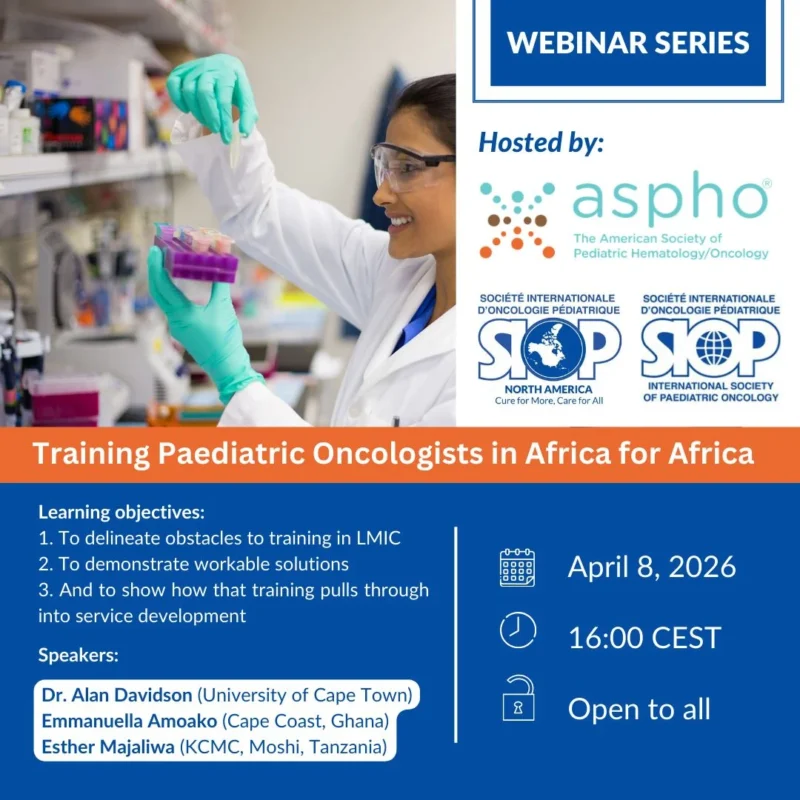 WEBINAR SERIES

Hosted by:

aspho®
The American Society of Pediatric Hematology/Oncology

SOCIÉTÉ INTERNATIONALE D'ONCOLOGIE PÉDIATRIQUE
SIOP
NORTH AMERICA
Cure for More, Care for All

SOCIÉTÉ INTERNATIONALE D'ONCOLOGIE PÉDIATRIQUE
SIOP
INTERNATIONAL SOCIETY OF PAEDIATRIC ONCOLOGY

Training Paediatric Oncologists in Africa for Africa

Learning objectives:
1. To delineate obstacles to training in LMIC
2. To demonstrate workable solutions
3. And to show how that training pulls through into service development

Speakers:
Dr. Alan Davidson (University of Cape Town)
Emmanuella Amoako (Cape Coast, Ghana)
Esther Majaliwa (KCMC, Moshi, Tanzania)

April 8, 2026

16:00 CEST

Open to all